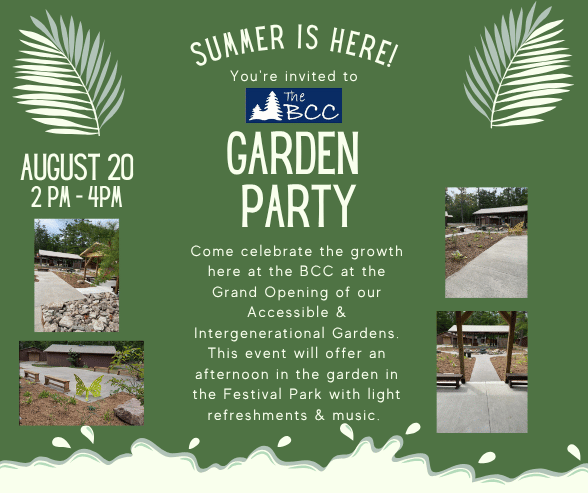 SUMMER IS HERE!

You're invited to

The BCC

GARDEN PARTY

AUGUST 20
2 PM - 4PM

Come celebrate the growth here at the BCC at the Grand Opening of our Accessible & Intergenerational Gardens. This event will offer an afternoon in the garden in the Festival Park with light refreshments & music.